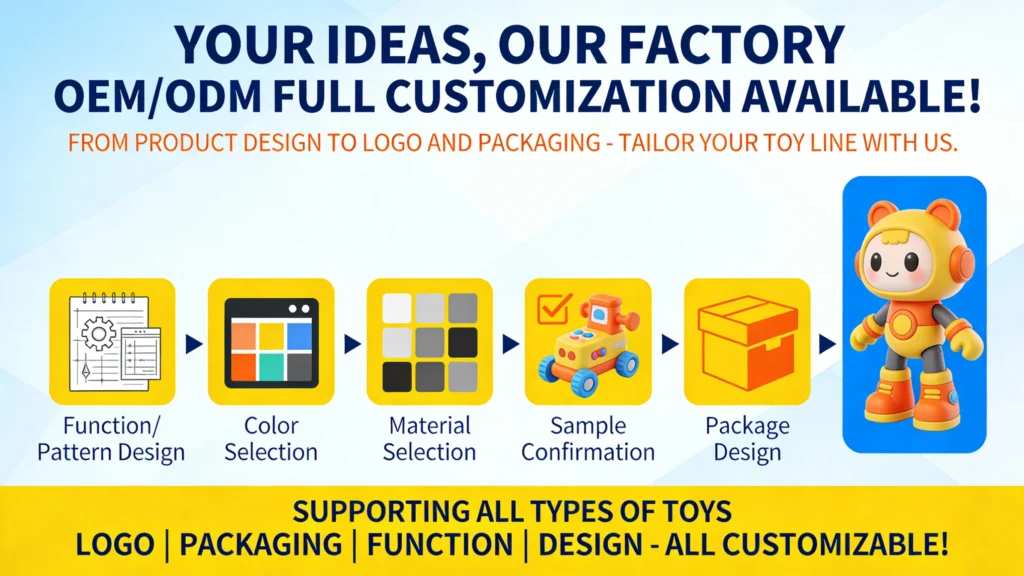 YOUR IDEAS, OUR FACTORY
OEM/ODM FULL CUSTOMIZATION AVAILABLE!

FROM PRODUCT DESIGN TO LOGO AND PACKAGING - TAILOR YOUR TOY LINE WITH US.

Function/ Pattern Design

Color Selection

Material Selection

Sample Confirmation

Package Design

SUPPORTING ALL TYPES OF TOYS
LOGO | PACKAGING | FUNCTION | DESIGN - ALL CUSTOMIZABLE!